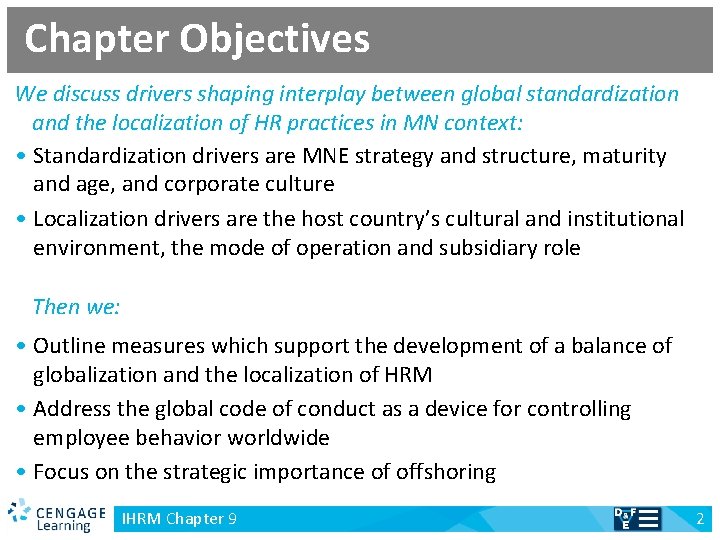 Chapter Objectives

We discuss drivers shaping interplay between global standardization and the localization of HR practices in MN context:

• Standardization drivers are MNE strategy and structure, maturity and age, and corporate culture
• Localization drivers are the host country's cultural and institutional environment, the mode of operation and subsidiary role

Then we:

• Outline measures which support the development of a balance of globalization and the localization of HRM
• Address the global code of conduct as a device for controlling employee behavior worldwide
• Focus on the strategic importance of offshoring

CENGAGE Learning

IHRM Chapter 9

D&F E

2